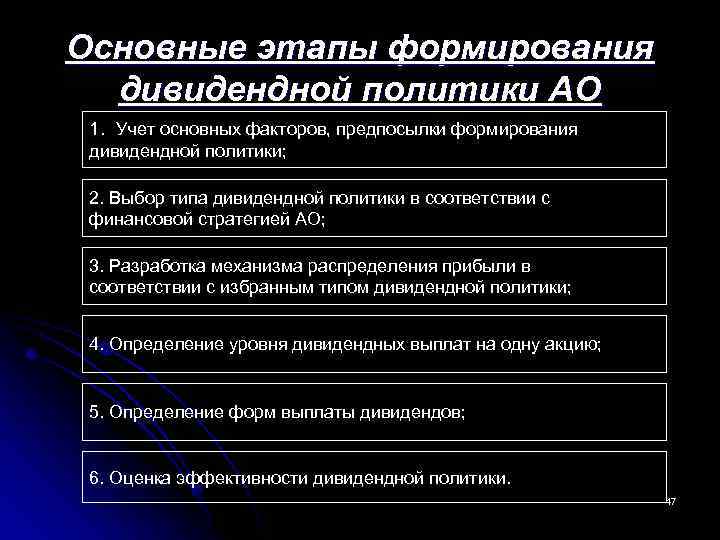 Основные этапы формирования дивидендной политики АО

1. Учет основных факторов, предпосылки формирования дивидендной политики;

2. Выбор типа дивидендной политики в соответствии с финансовой стратегией АО;

3. Разработка механизма распределения прибыли в соответствии с избранным типом дивидендной политики;

4. Определение уровня дивидендных выплат на одну акцию;

5. Определение форм выплаты дивидендов;

6. Оценка эффективности дивидендной политики.

47